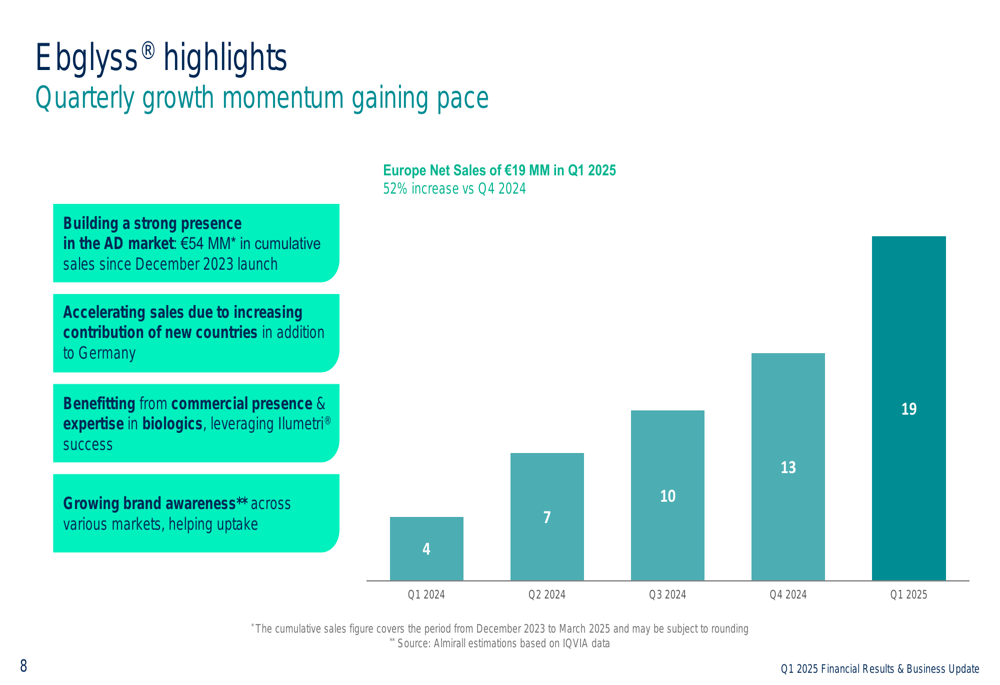 Ebglyss® highlights
Quarterly growth momentum gaining pace

Building a strong presence in the AD market: €54 MM* in cumulative sales since December 2023 launch

Accelerating sales due to increasing contribution of new countries in addition to Germany

Benefitting from commercial presence & expertise in biologics, leveraging Ilumetri® success

Growing brand awareness** across various markets, helping uptake

Europe Net Sales of €19 MM in Q1 2025
52% increase vs Q4 2024

4
7
10
13
19

Q1 2024
Q2 2024
Q3 2024
Q4 2024
Q1 2025

* The cumulative sales figure covers the period from December 2023 to March 2025 and may be subject to rounding
** Source: Almirall estimations based on IQVIA data

8

Q1 2025 Financial Results & Business Update